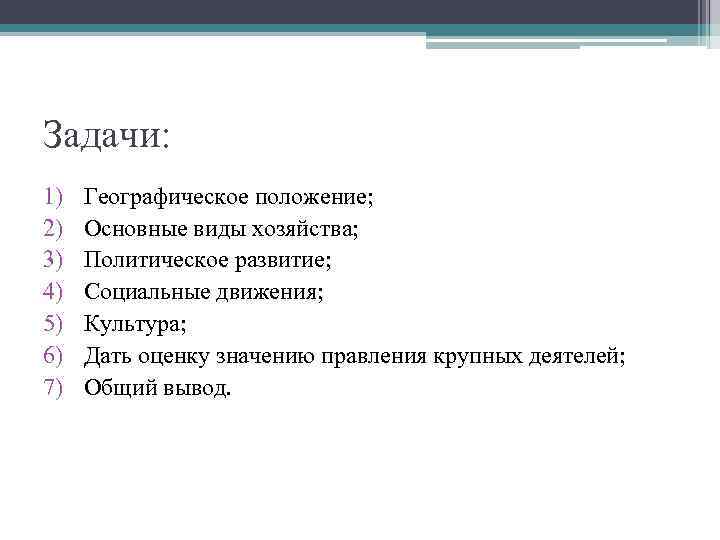 Задачи:

1) Географическое положение;
2) Основные виды хозяйства;
3) Политическое развитие;
4) Социальные движения;
5) Культура;
6) Дать оценку значению правления крупных деятелей;
7) Общий вывод.